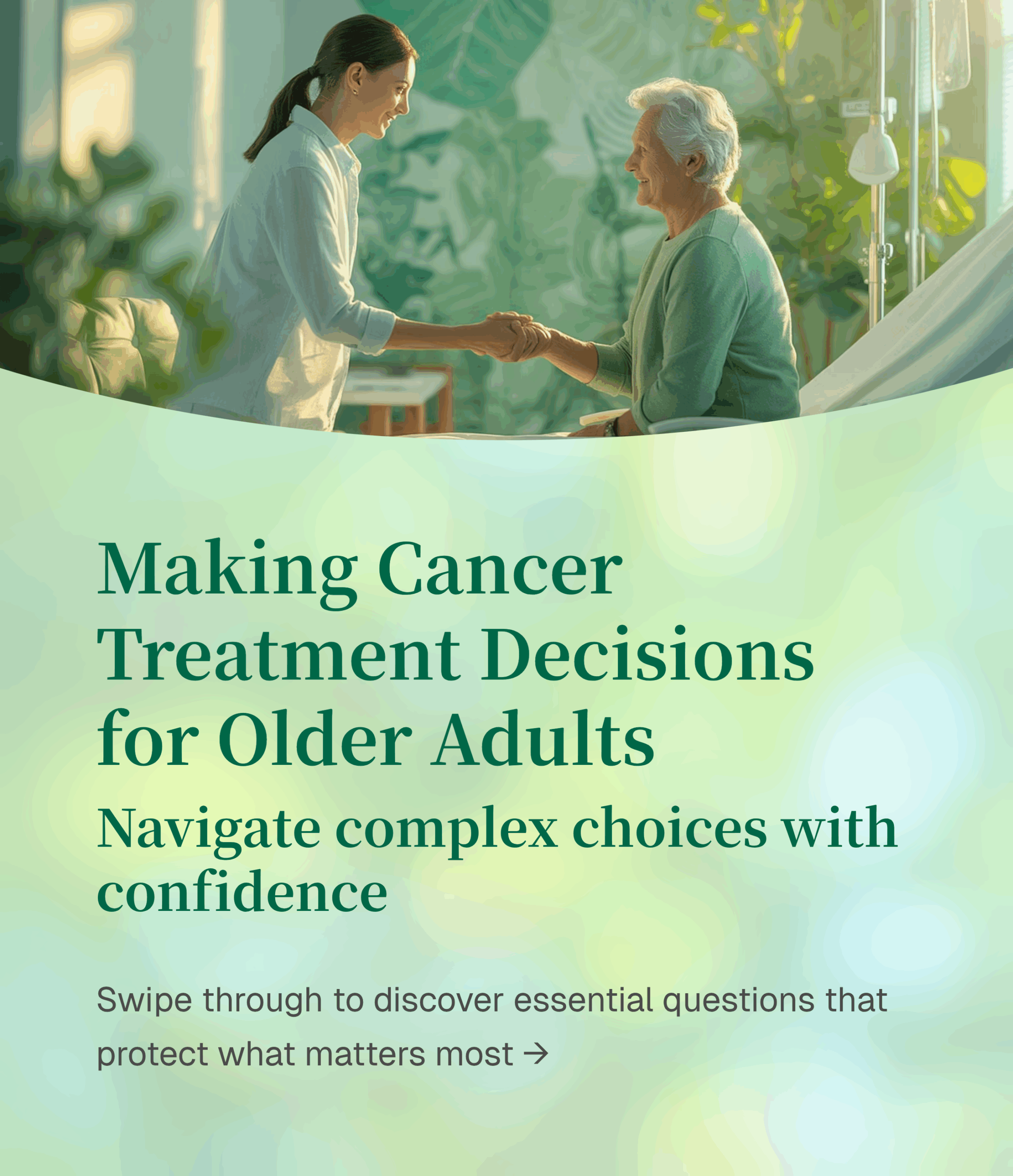 Making Cancer Treatment Decisions for Older Adults

Navigate complex choices with confidence

Swipe through to discover essential questions that protect what matters most →